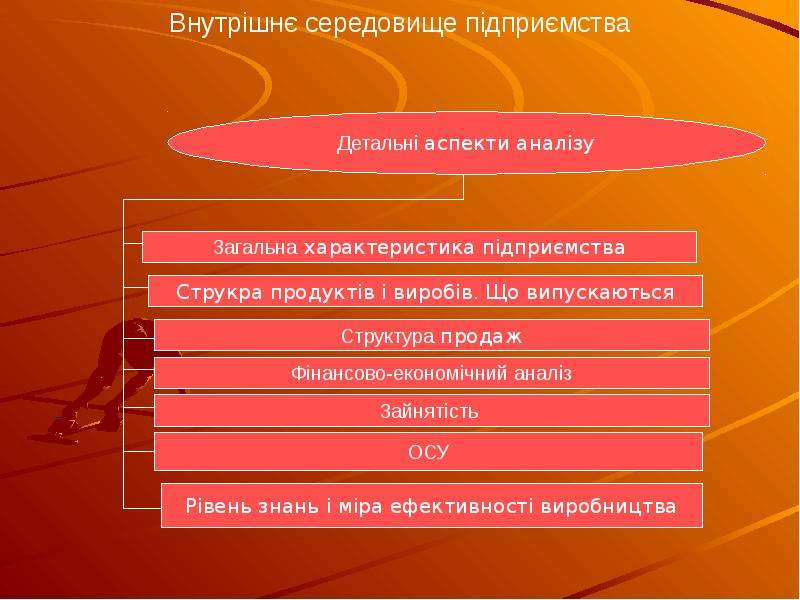 Внутрішнє середовище підприємства

Детальні аспекти аналізу

Загальна характеристика підприємства

Струкра продуктів і виробів. Що випускаються

Структура продаж

Фінансово-економічний аналіз

Зайнятість

ОСУ

Рівень знань і міра ефективності виробництва